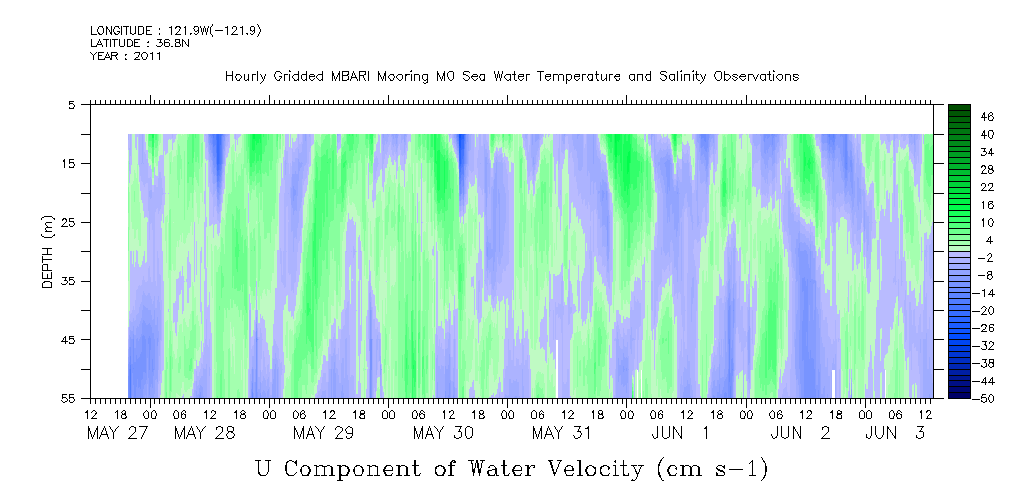 LONGITUDE : 121.9W(-121.9)
LATITUDE : 36.8N
YEAR : 2011

Hourly Gridded MBARI Mooring M0 Sea Water Temperature and Salinity Observations

DEPTH (m)

5
15
25
35
45
55

46
40
34
28
22
16
10
4
-2
-8
-14
-20
-26
-32
-38
-44
-50

12 18 00 06 12 18 00 06 12 18 00 06 12 18 00 06 12 18 00 06 12 18 00 06 12 18 00 06 12
MAY 27 MAY 28 MAY 29 MAY 30 MAY 31 JUN 1 JUN 2 JUN 3

U Component of Water Velocity (cm s-1)